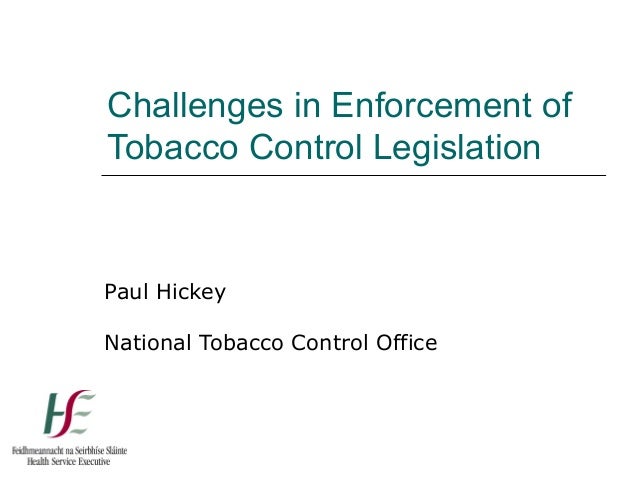 Challenges in Enforcement of Tobacco Control Legislation

Paul Hickey

National Tobacco Control Office

HSE

Feidhmeannacht na Seirbhíse Sláinte
Health Service Executive